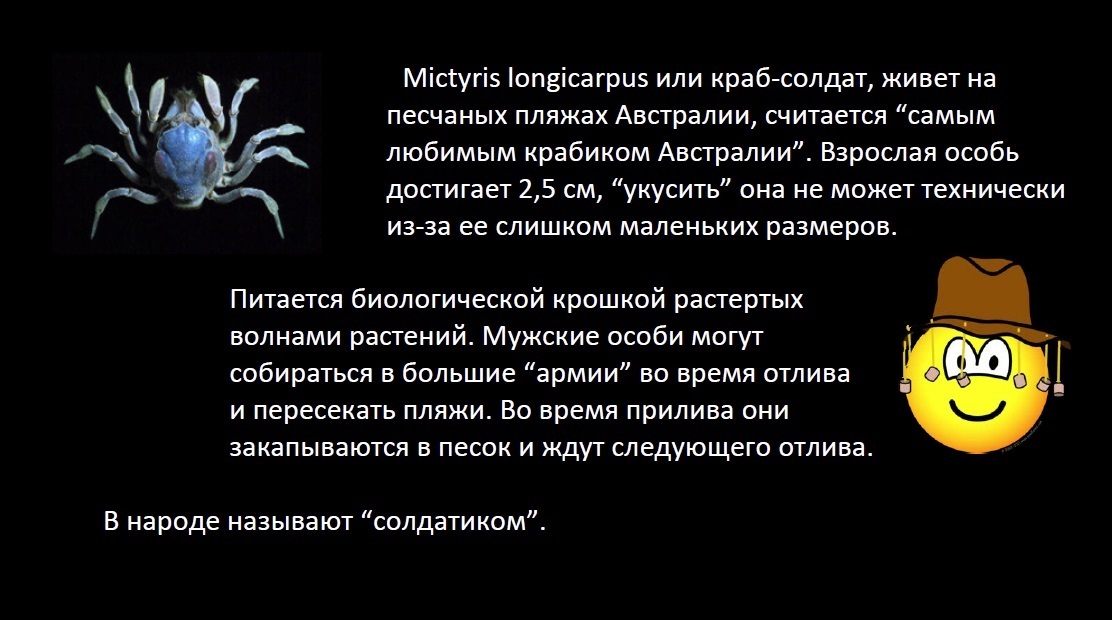 Mictyris longicarpus или краб-солдат, живет на песчаных пляжах Австралии, считается “самым любимым крабиком Австралии”. Взрослая особь достигает 2,5 см, “укусить” она не может технически из-за ее слишком маленьких размеров.

Питается биологической крошкой растертых волнами растений. Мужские особи могут собираться в большие “армии” во время отлива и пересекать пляжи. Во время прилива они закапываются в песок и ждут следующего отлива.

В народе называют “солдатиком”.